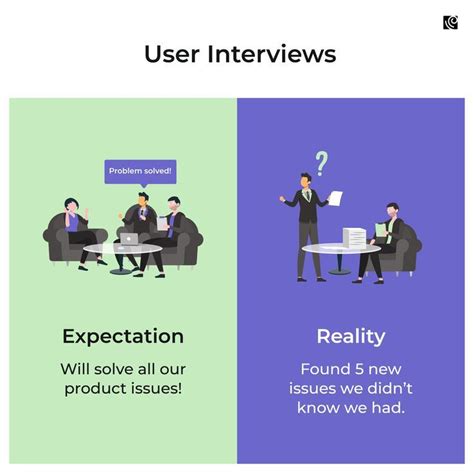 User Interviews

Problem solved!

Expectation

Will solve all our product issues!

?

Reality

Found 5 new issues we didn't know we had.